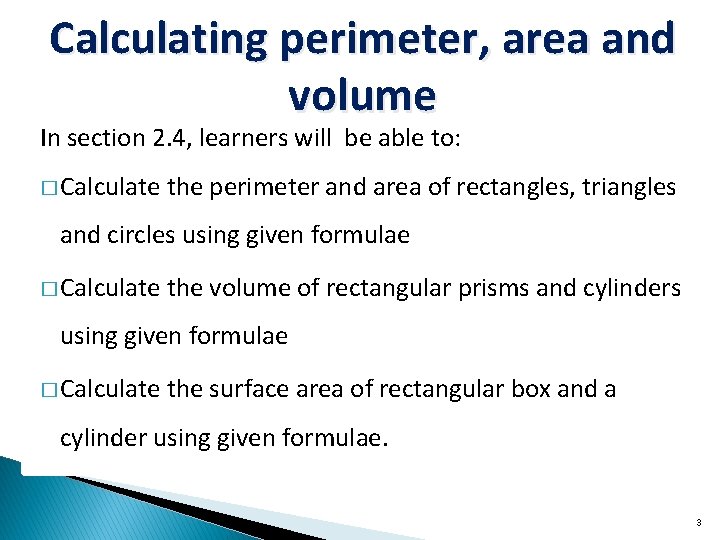 Calculating perimeter, area and volume

In section 2.4, learners will be able to:

□ Calculate the perimeter and area of rectangles, triangles and circles using given formulae

□ Calculate the volume of rectangular prisms and cylinders using given formulae

□ Calculate the surface area of rectangular box and a cylinder using given formulae.

3